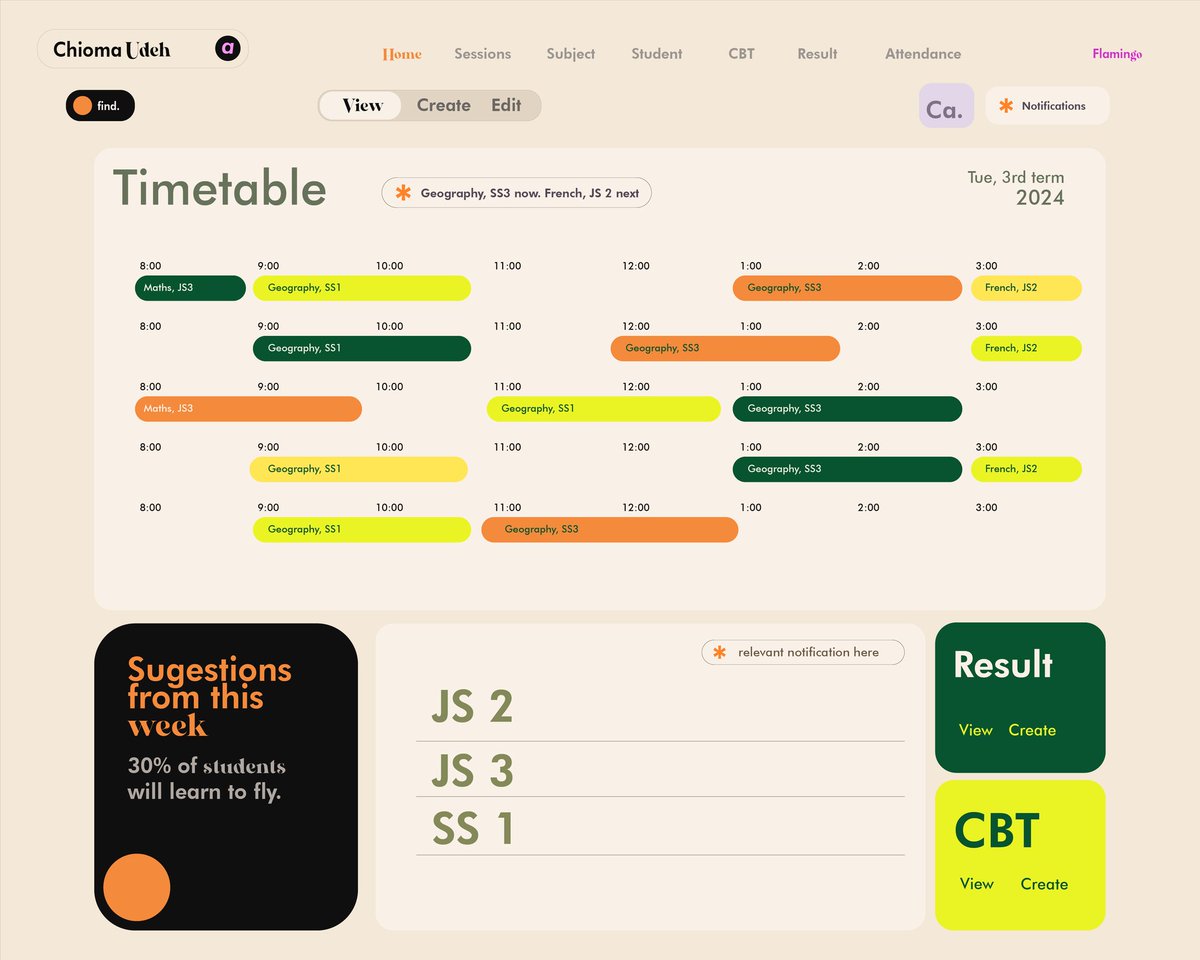 Chioma Udeh a

Home Sessions Subject Student CBT Result Attendance Flamingo

find.

View Create Edit

Ca.

Notifications

Timetable

Geography, SS3 now. French, JS 2 next

Tue, 3rd term
2024

8:00 9:00 10:00 11:00 12:00 1:00 2:00 3:00
Maths, JS3 Geography, SS1 Geography, SS3 French, JS2

8:00 9:00 10:00 11:00 12:00 1:00 2:00 3:00
Geography, SS1 Geography, SS3 French, JS2

8:00 9:00 10:00 11:00 12:00 1:00 2:00 3:00
Maths, JS3 Geography, SS1 Geography, SS3

8:00 9:00 10:00 11:00 12:00 1:00 2:00 3:00
Geography, SS1 Geography, SS3 French, JS2

8:00 9:00 10:00 11:00 12:00 1:00 2:00 3:00
Geography, SS1 Geography, SS3

Sugestions from this week

30% of students will learn to fly.

relevant notification here

JS 2

JS 3

SS 1

Result

View Create

CBT

View Create